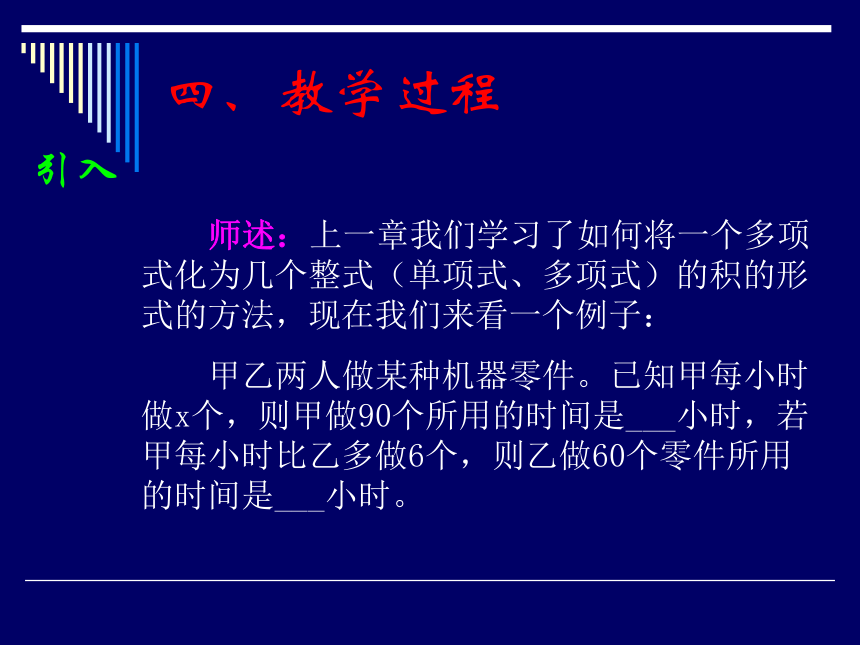 四、教学过程

引入

师述：上一章我们学习了如何将一个多项式化为几个整式（单项式、多项式）的积的形式的方法，现在我们来看一个例子：

甲乙两人做某种机器零件。已知甲每小时做x个，则甲做90个所用的时间是___小时，若甲每小时比乙多做6个，则乙做60个零件所用的时间是___小时。